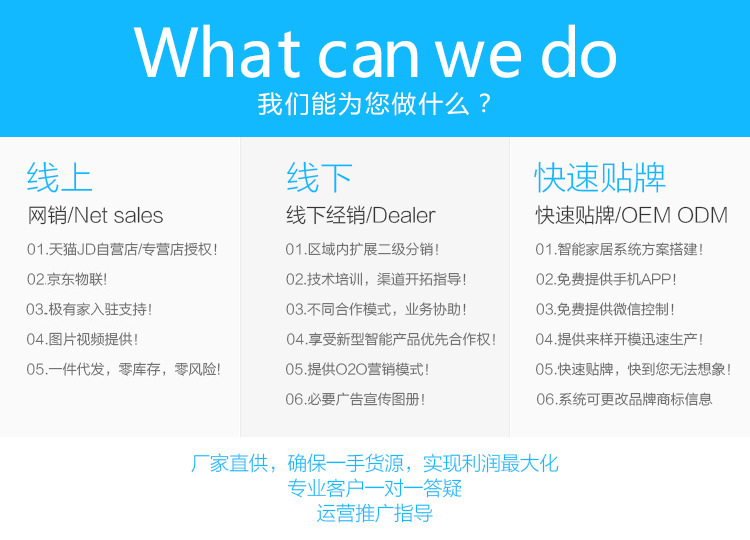 What can we do
我们能为您做什么？

线上
网销/Net sales
01.天猫JD自营店/专营店授权！
02.京东物联！
03.极有家入驻支持！
04.图片视频提供！
05.一件代发，零库存，零风险！

线下
线下经销/Dealer
01.区域内扩展二级分销！
02.技术培训，渠道开拓指导！
03.不同合作模式，业务协助！
04.享受新型智能产品优先合作权！
05.提供O2O营销模式！
06.必要广告宣传图册！

快速贴牌
快速贴牌/OEM ODM
01.智能家居系统方案搭建！
02.免费提供手机APP！
03.免费提供微信控制！
04.提供来样开模迅速生产！
05.快速贴牌，快到您无法想象！
06.系统可更改品牌商标信息

厂家直供，确保一手货源，实现利润最大化
专业客户一对一答疑
运营推广指导